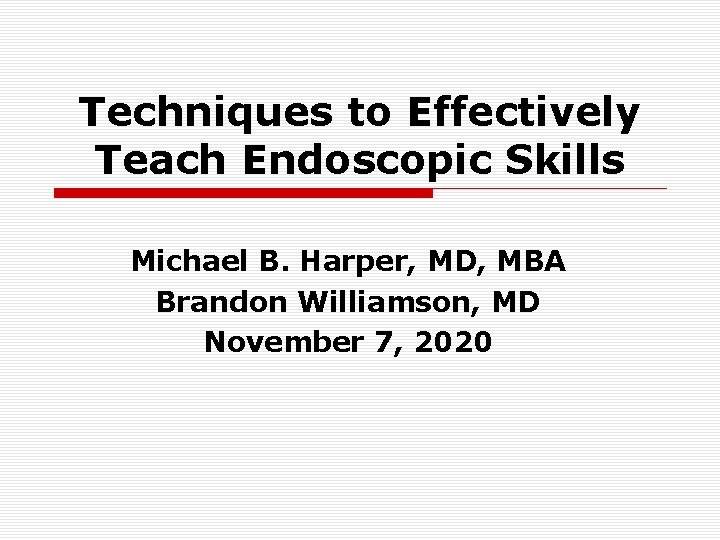 Techniques to Effectively Teach Endoscopic Skills

Michael B. Harper, MD, MBA
Brandon Williamson, MD
November 7, 2020